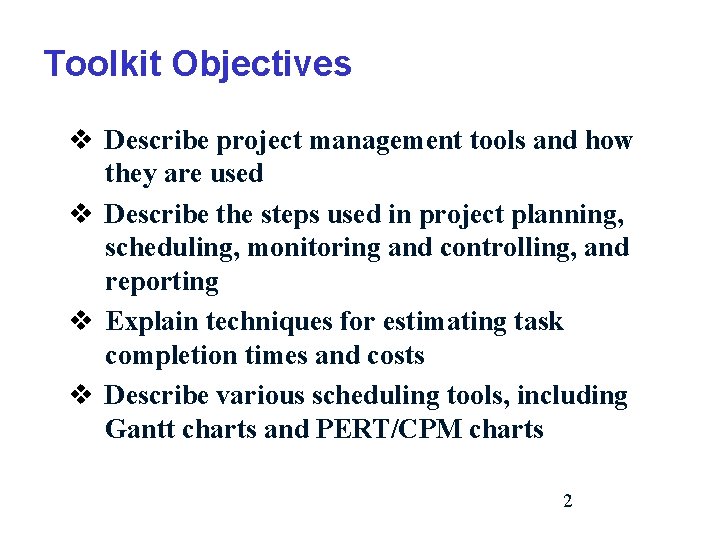 Toolkit Objectives

❖ Describe project management tools and how they are used

❖ Describe the steps used in project planning, scheduling, monitoring and controlling, and reporting

❖ Explain techniques for estimating task completion times and costs

❖ Describe various scheduling tools, including Gantt charts and PERT/CPM charts

2